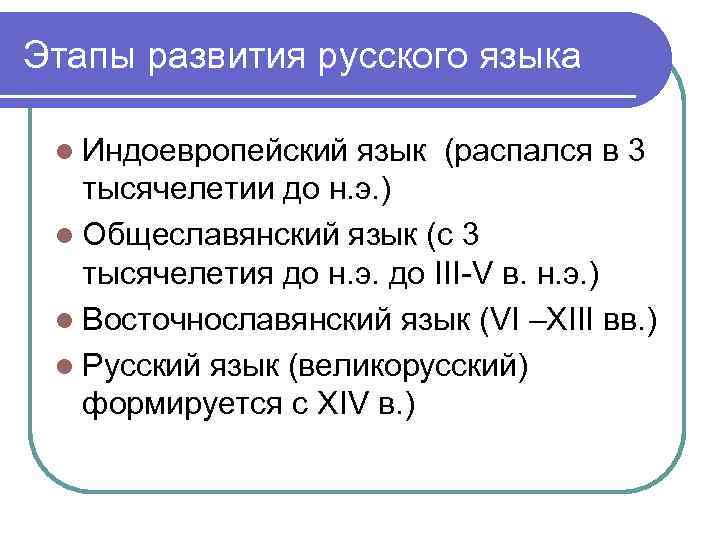 Этапы развития русского языка

- Индоевропейский язык (распался в 3 тысячелетии до н.э.)
- Общеславянский язык (с 3 тысячелетия до н.э. до III-V в. н.э.)
- Восточнославянский язык (VI –XIII вв.)
- Русский язык (великорусский) формируется с XIV в.)